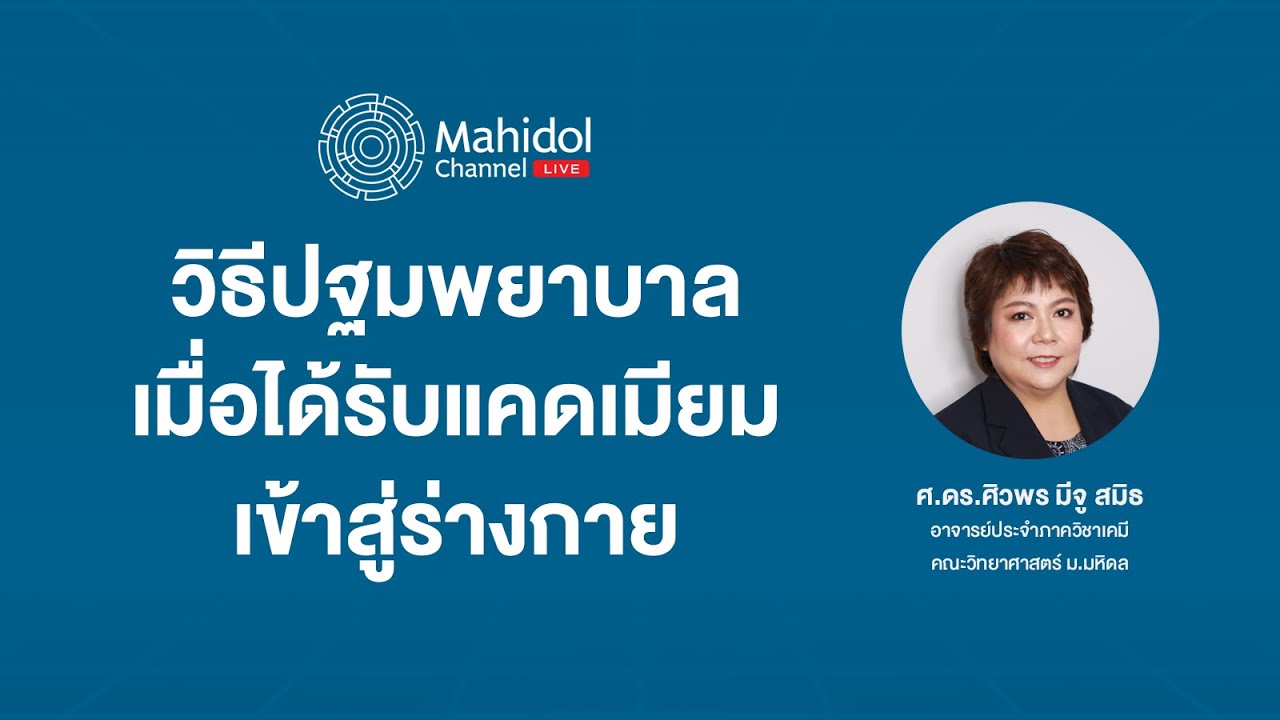 Mahidol Channel LIVE

วิธีปฐมพยาบาล เมื่อได้รับแคดเมียม เข้าสู่ร่างกาย

ศ.ดร.ศิวพร มีจู สมิธ
อาจารย์ประจำภาควิชาเคมี
คณะวิทยาศาสตร์ ม.มหิดล